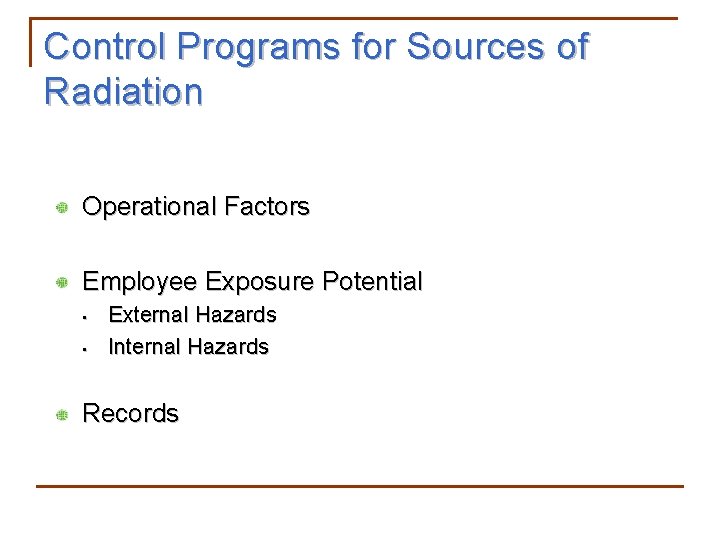 Control Programs for Sources of Radiation

Operational Factors

Employee Exposure Potential

External Hazards

Internal Hazards

Records